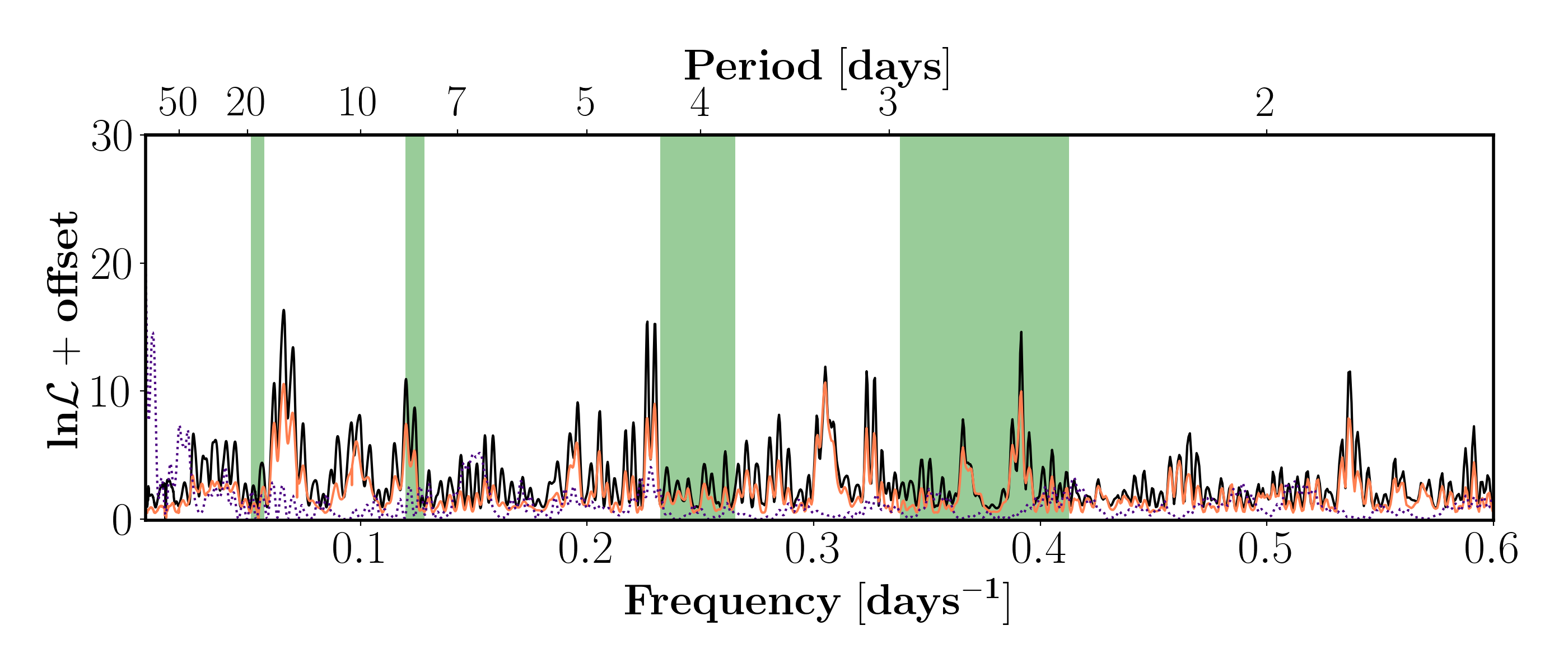 Period [days]

50 20 10 7 5 4 3 2

30
20
10
0

$\ln\mathcal{L}$ + offset

0.1 0.2 0.3 0.4 0.5 0.6

Frequency [days$^{-1}$]